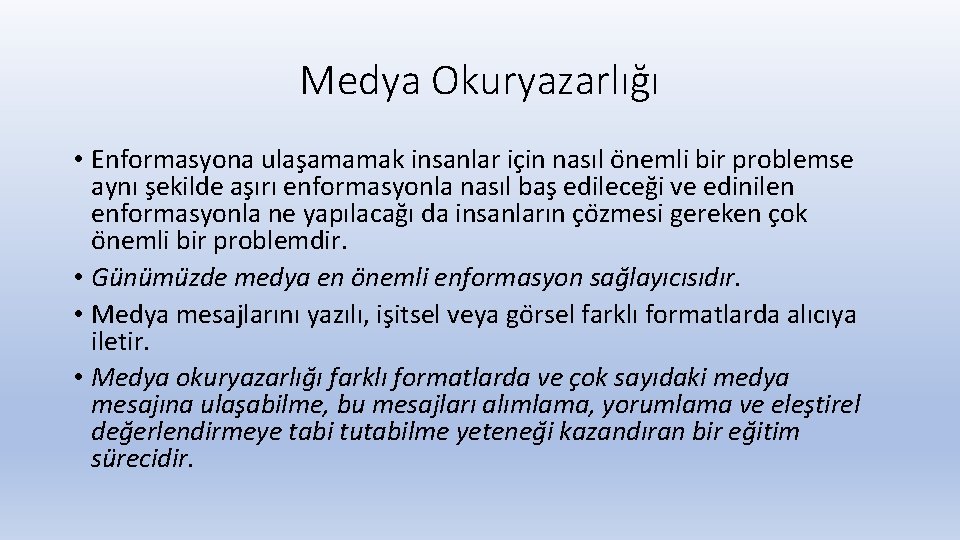 Medya Okuryazarlığı

• Enformasyona ulaşamamak insanlar için nasıl önemli bir problemse aynı şekilde aşırı enformasyonla nasıl baş edileceği ve edinilen enformasyonla ne yapılacağı da insanların çözmesi gereken çok önemli bir problemdir.
• Günümüzde medya en önemli enformasyon sağlayıcısıdır.
• Medya mesajlarını yazılı, işitsel veya görsel farklı formatlarda alıcıya iletir.
• Medya okuryazarlığı farklı formatlarda ve çok sayıdaki medya mesajına ulaşabilme, bu mesajları alımlama, yorumlama ve eleştirel değerlendirmeye tabi tutabilme yeteneği kazandıran bir eğitim sürecidir.